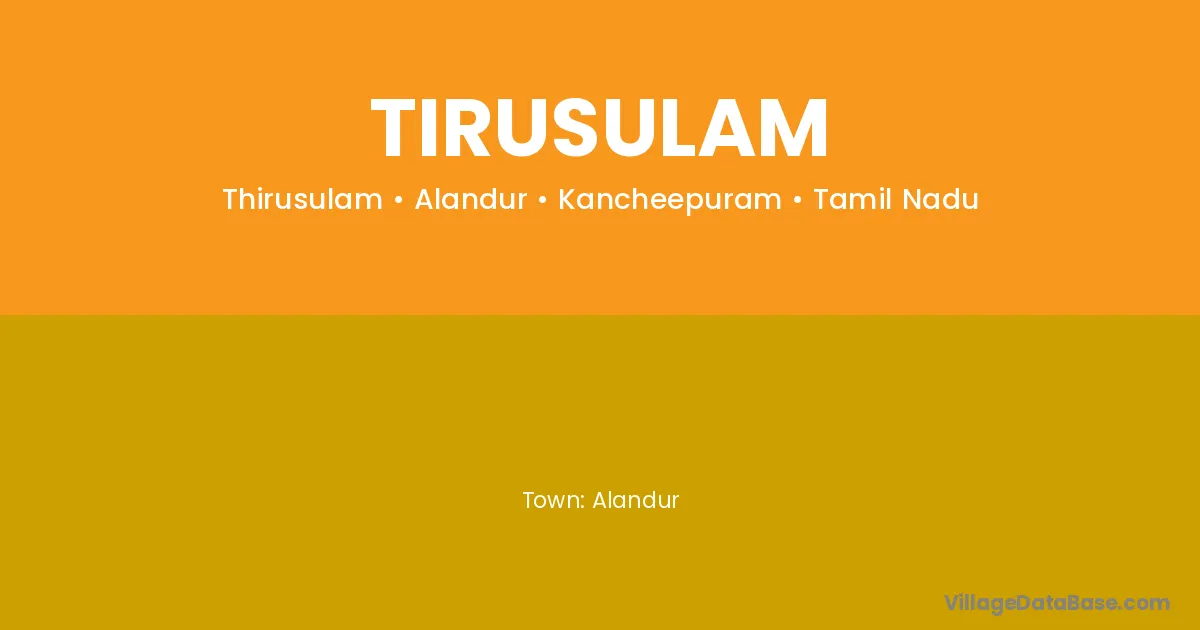 TIRUSULAM

Thirusulam • Alandur • Kancheepuram • Tamil Nadu

Town: Alandur

VillageDataBase.com